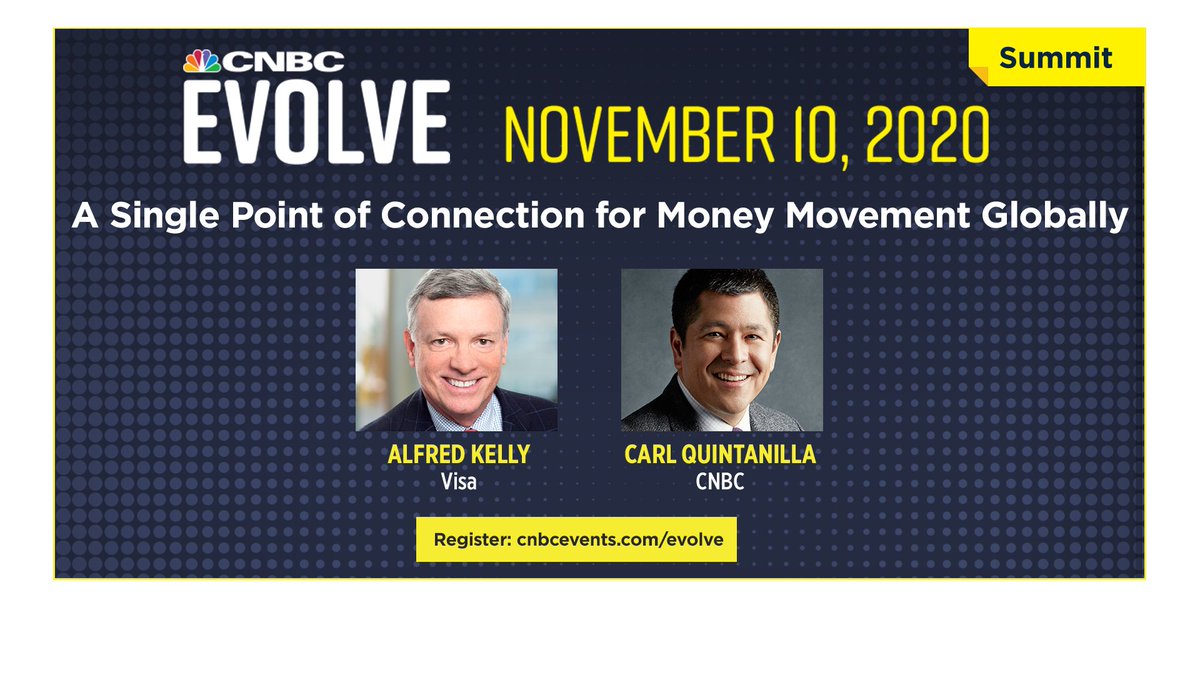 CNBC
EVOLVE

Summit

NOVEMBER 10, 2020

A Single Point of Connection for Money Movement Globally

ALFRED KELLY
Visa

CARL QUINTANILLA
CNBC

Register: cnbcevents.com/evolve